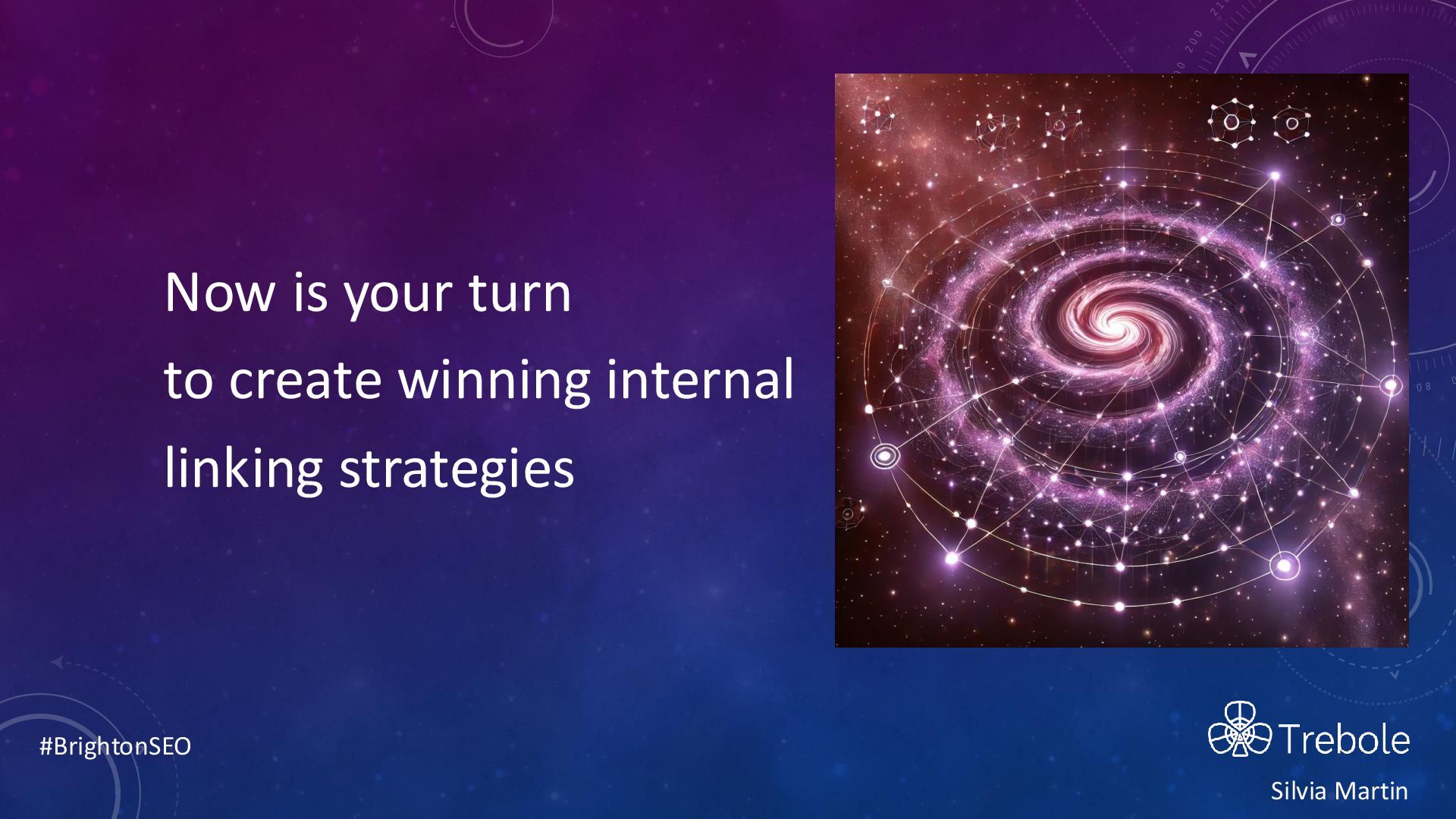 Now is your turn
to create winning internal linking strategies

#BrightonSEO

Trebole

Silvia Martin